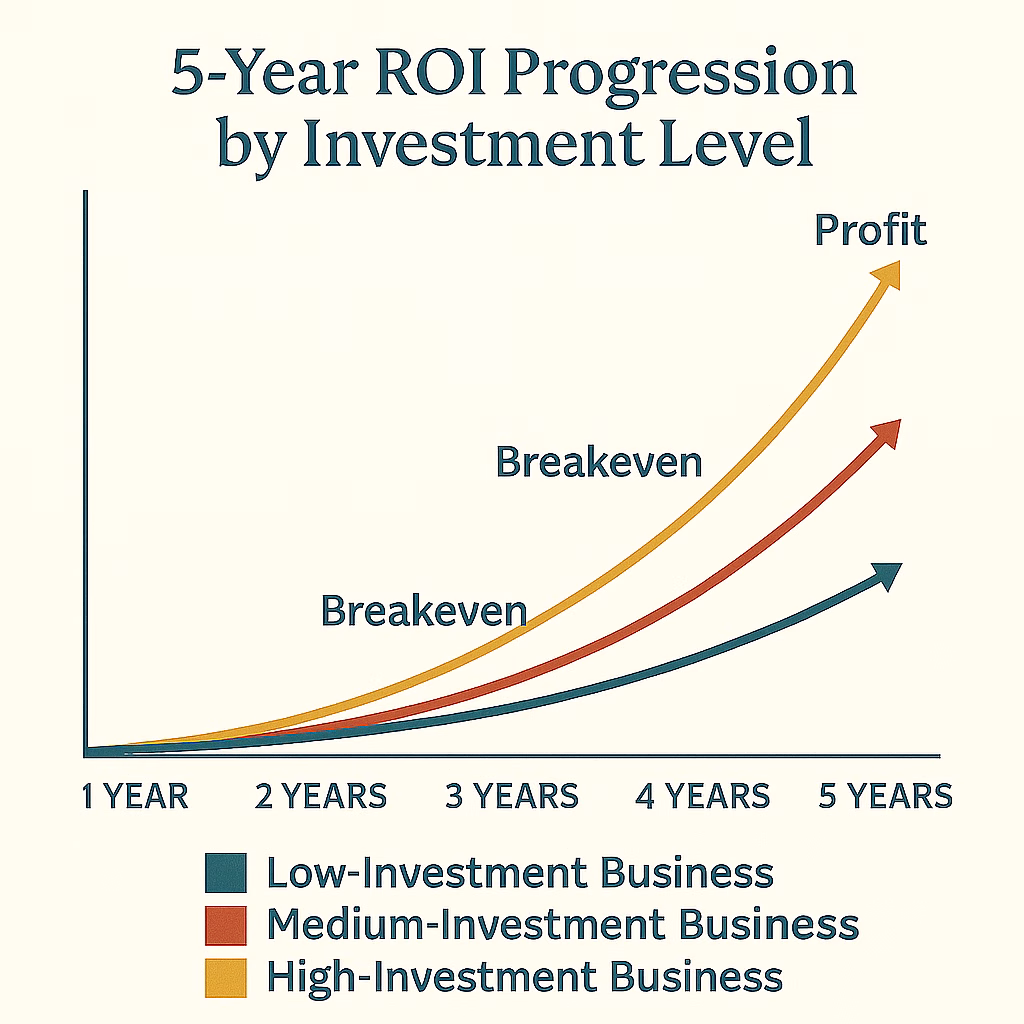 5-Year ROI Progression by Investment Level

Profit

Breakeven

Breakeven

1 YEAR
2 YEARS
3 YEARS
4 YEARS
5 YEARS

Low-Investment Business
Medium-Investment Business
High-Investment Business